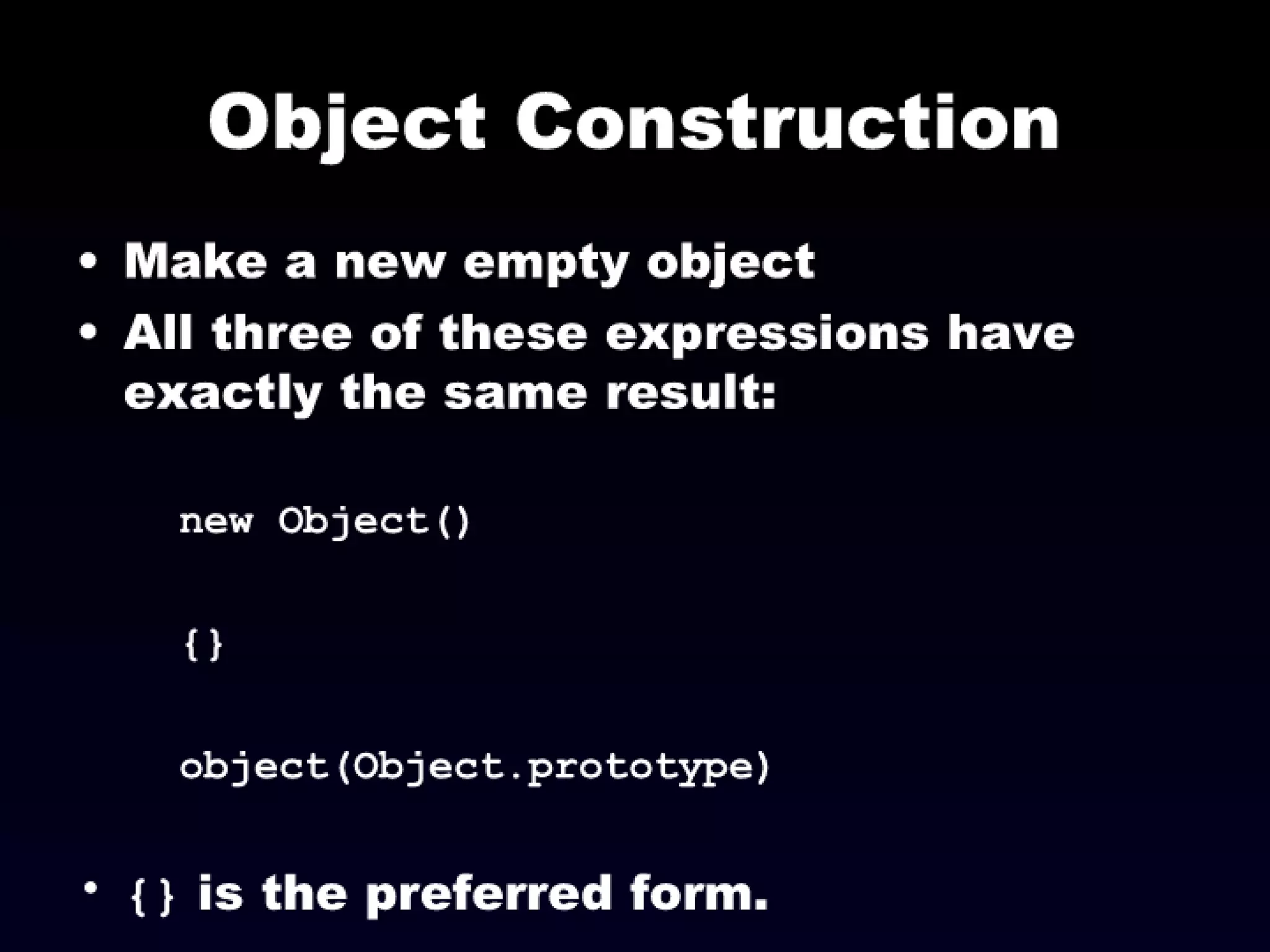 Object Construction

• Make a new empty object

• All three of these expressions have exactly the same result:

new Object()

{}

object(Object.prototype)

• {} is the preferred form.